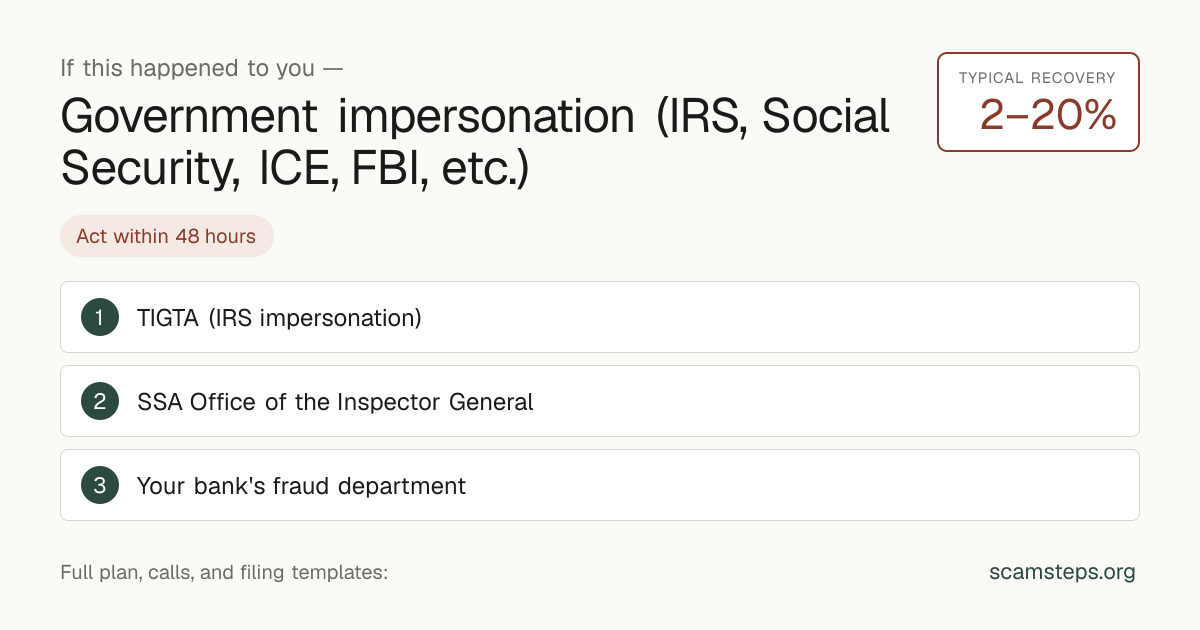 If this happened to you —

Government impersonation (IRS, Social Security, ICE, FBI, etc.)

TYPICAL RECOVERY
2–20%

Act within 48 hours

1 TIGTA (IRS impersonation)

2 SSA Office of the Inspector General

3 Your bank's fraud department

Full plan, calls, and filing templates:

scamsteps.org